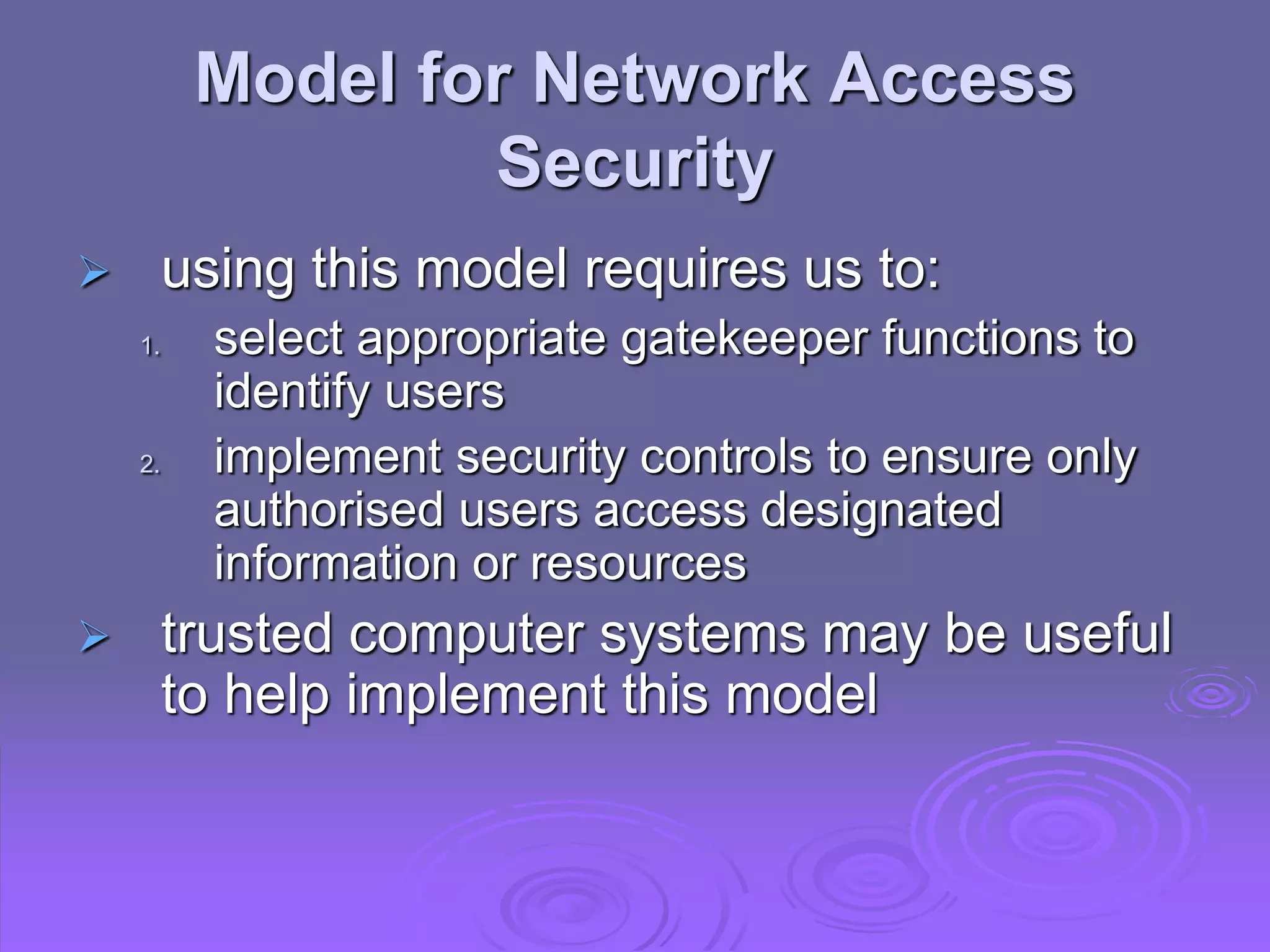 Model for Network Access Security

➢ using this model requires us to:
1. select appropriate gatekeeper functions to identify users
2. implement security controls to ensure only authorised users access designated information or resources

➢ trusted computer systems may be useful to help implement this model